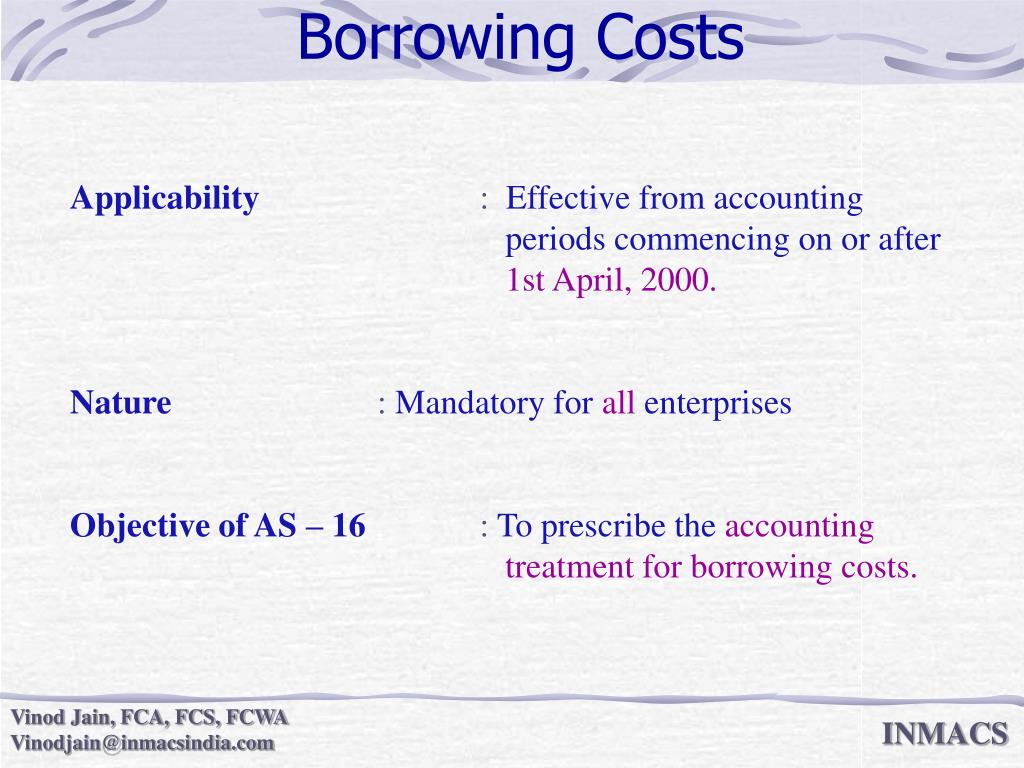 Borrowing Costs

Applicability : Effective from accounting periods commencing on or after 1st April, 2000.

Nature : Mandatory for all enterprises

Objective of AS – 16 : To prescribe the accounting treatment for borrowing costs.

Vinod Jain, FCA, FCS, FCWA
Vinodjain@inmacsindia.com

INMACS